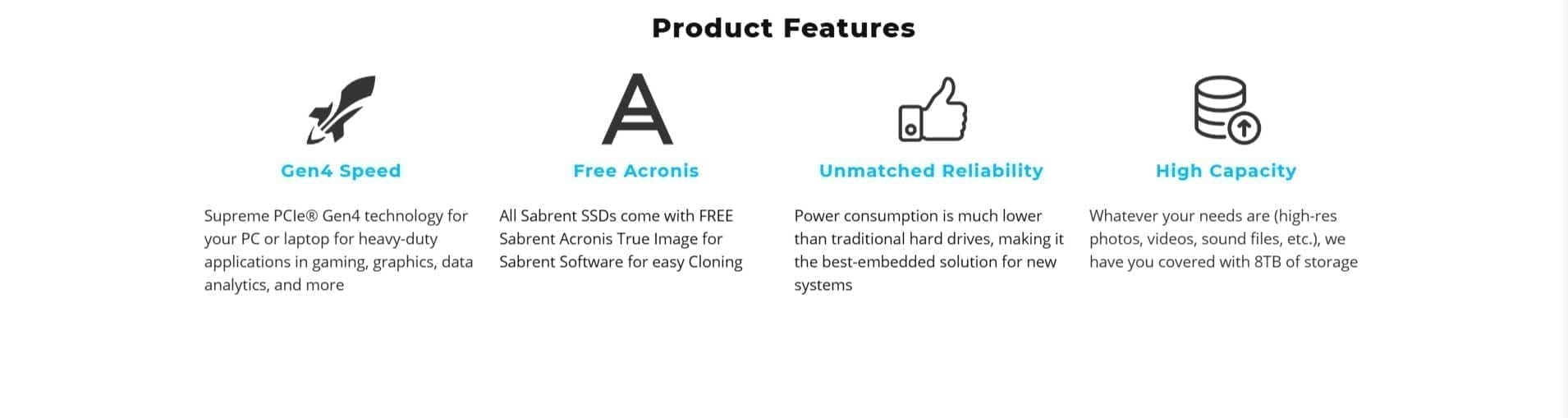 Product Features

Gen4 Speed

Supreme PCIe® Gen4 technology for your PC or laptop for heavy-duty applications in gaming, graphics, data analytics, and more

Free Acronis

All Sabrent SSDs come with FREE Sabrent Acronis True Image for Sabrent Software for easy Cloning

Unmatched Reliability

Power consumption is much lower than traditional hard drives, making it the best-embedded solution for new systems

High Capacity

Whatever your needs are (high-res photos, videos, sound files, etc.), we have you covered with 8TB of storage